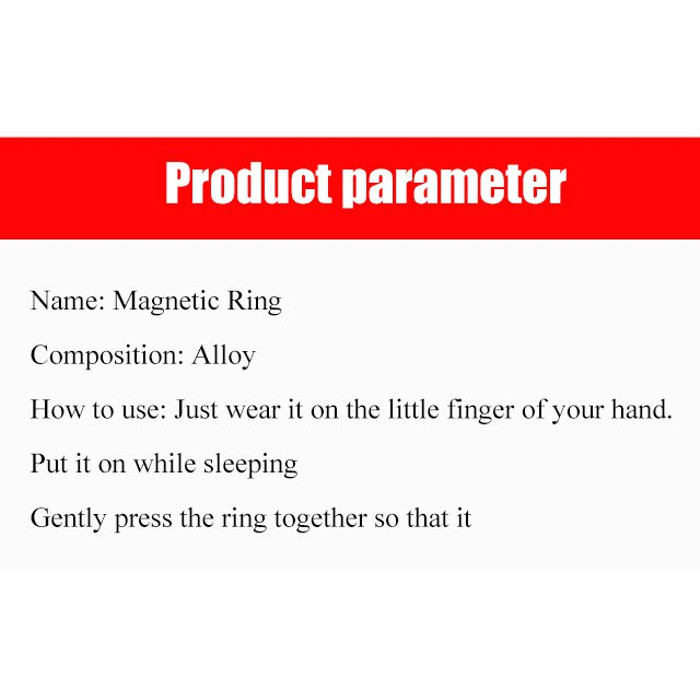 Product parameter

Name: Magnetic Ring

Composition: Alloy

How to use: Just wear it on the little finger of your hand.

Put it on while sleeping

Gently press the ring together so that it